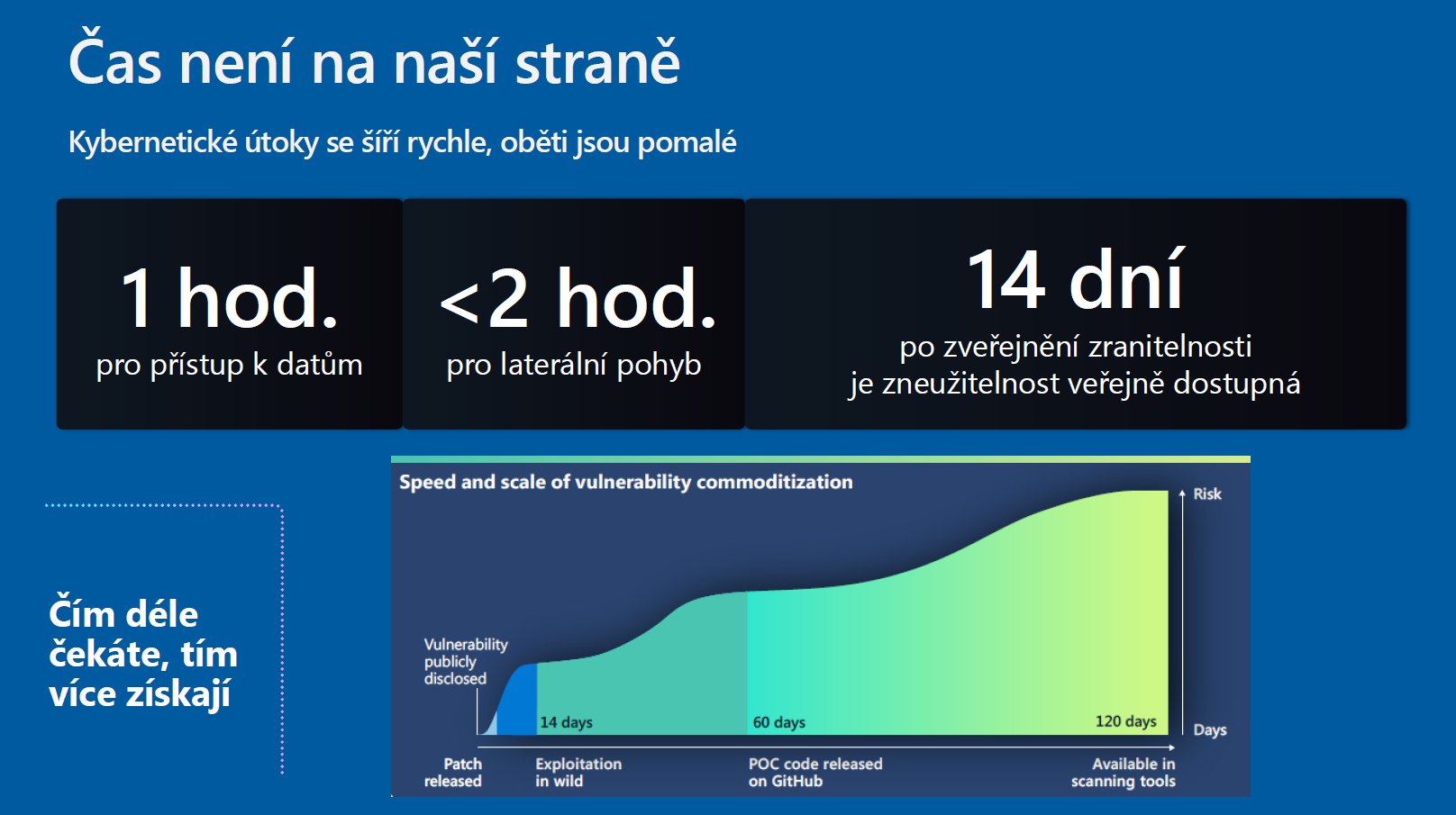 Čas není na naší straně

Kybernetické útoky se šíří rychle, oběti jsou pomalé

1 hod.
pro přístup k datům

<2 hod.
pro laterální pohyb

14 dní
po zveřejnění zranitelnosti je zneužitelnost veřejně dostupná

Čím déle čekáte, tím více získají

Speed and scale of vulnerability commoditization

Risk

Vulnerability publicly disclosed

14 days

60 days

120 days

Days

Patch released

Exploitation in wild

POC code released on GitHub

Available in scanning tools